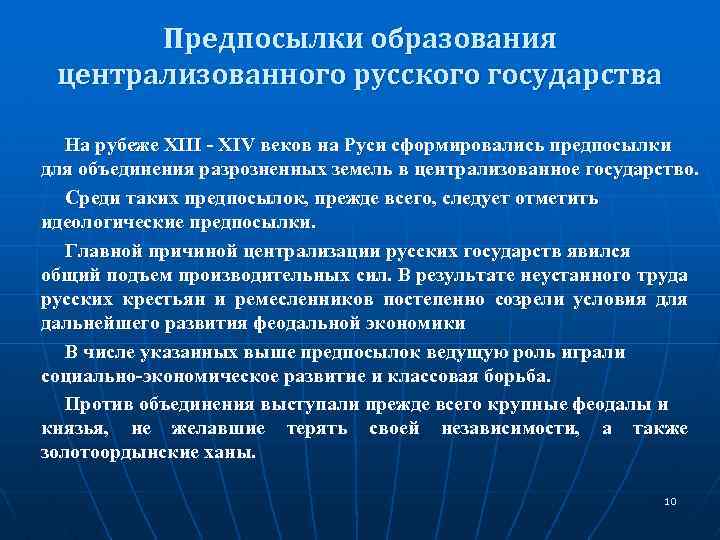 Предпосылки образования централизованного русского государства

На рубеже XIII - XIV веков на Руси сформировались предпосылки для объединения разрозненных земель в централизованное государство.

Среди таких предпосылок, прежде всего, следует отметить идеологические предпосылки.

Главной причиной централизации русских государств явился общий подъем производительных сил. В результате неустанного труда русских крестьян и ремесленников постепенно созрели условия для дальнейшего развития феодальной экономики

В числе указанных выше предпосылок ведущую роль играли социально-экономическое развитие и классовая борьба.

Против объединения выступали прежде всего крупные феодалы и князья, не желавшие терять своей независимости, а также золотоордынские ханы.

10